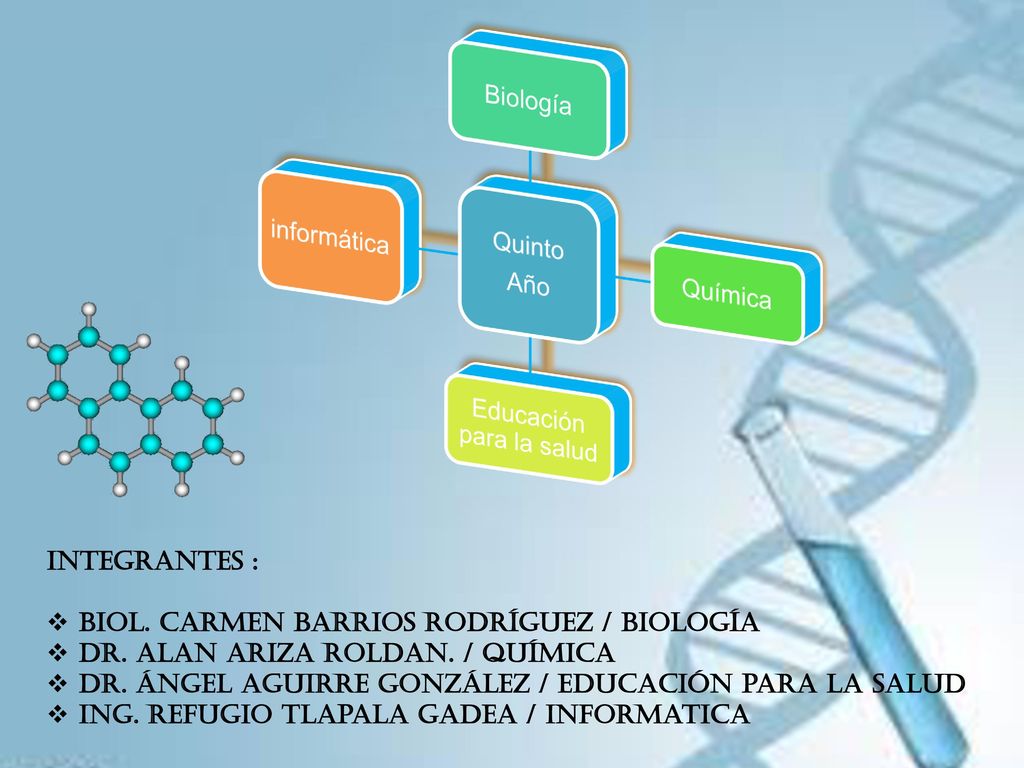 Biología

informática

Quinto Año

Química

Educación para la salud

INTEGRANTES :

❖ BIOL. CARMEN BARRIOS RODRÍGUEZ / BIOLOGÍA
❖ DR. ALAN ARIZA ROLDAN. / QUÍMICA
❖ DR. ÁNGEL AGUIRRE GONZÁLEZ / EDUCACIÓN PARA LA SALUD
❖ ING. REFUGIO TLAPALA GADEA / INFORMATICA